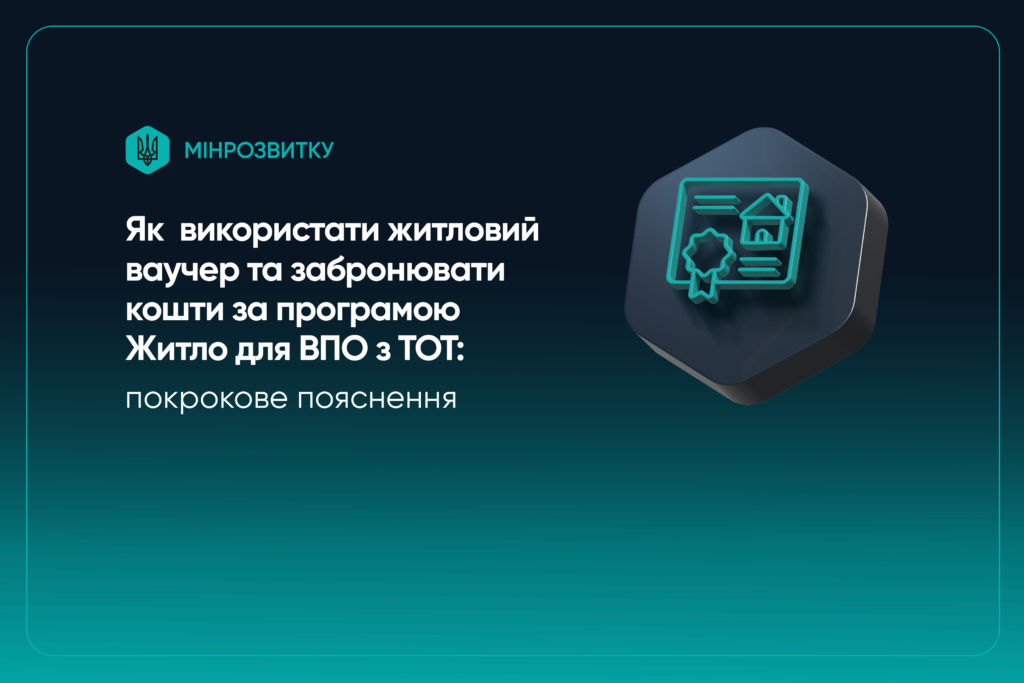 МІНРОЗВИТКУ

Як використати житловий ваучер та забронювати кошти за програмою Житло для ВПО з ТОТ:

покрокове пояснення